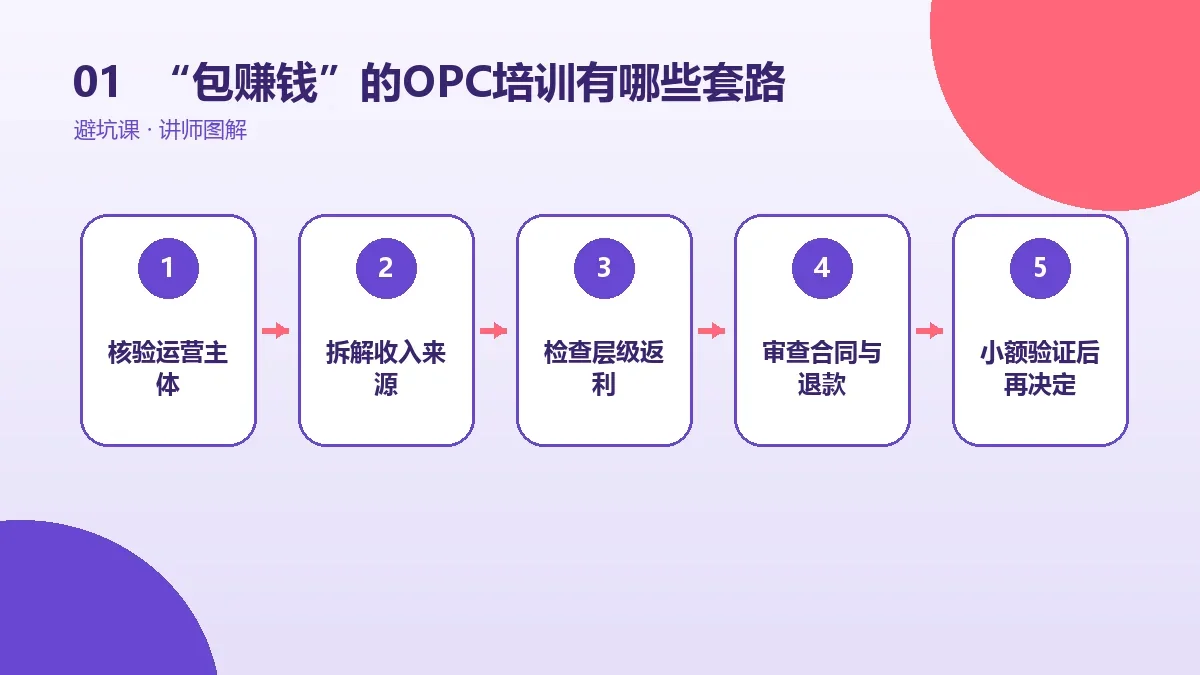 01 “包赚钱”的OPC培训有哪些套路

避坑课 · 讲师图解

1
核验运营主体

2
拆解收入来源

3
检查层级返利

4
审查合同与退款

5
小额验证后再决定